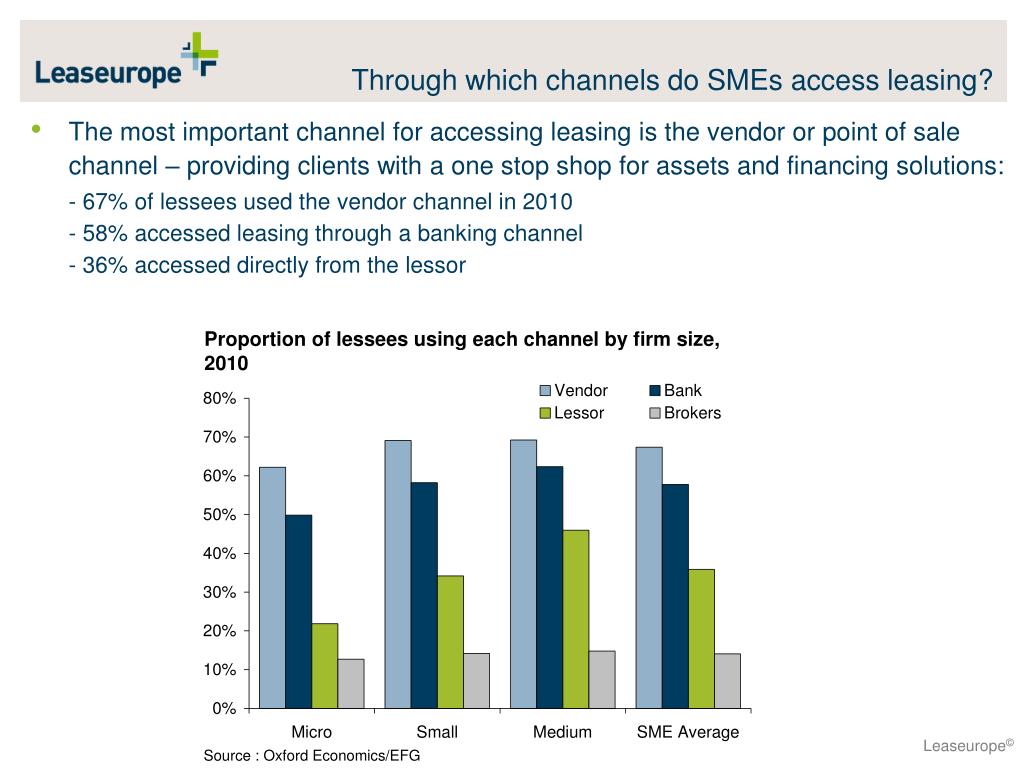 Leaseurope

Through which channels do SMEs access leasing?

• The most important channel for accessing leasing is the vendor or point of sale channel – providing clients with a one stop shop for assets and financing solutions:

- 67% of lessees used the vendor channel in 2010

- 58% accessed leasing through a banking channel

- 36% accessed directly from the lessor

Proportion of lessees using each channel by firm size, 2010

Vendor
Bank
Lessor
Brokers

80%
70%
60%
50%
40%
30%
20%
10%
0%

Micro
Small
Medium
SME Average

Source : Oxford Economics/EFG

Leaseurope©